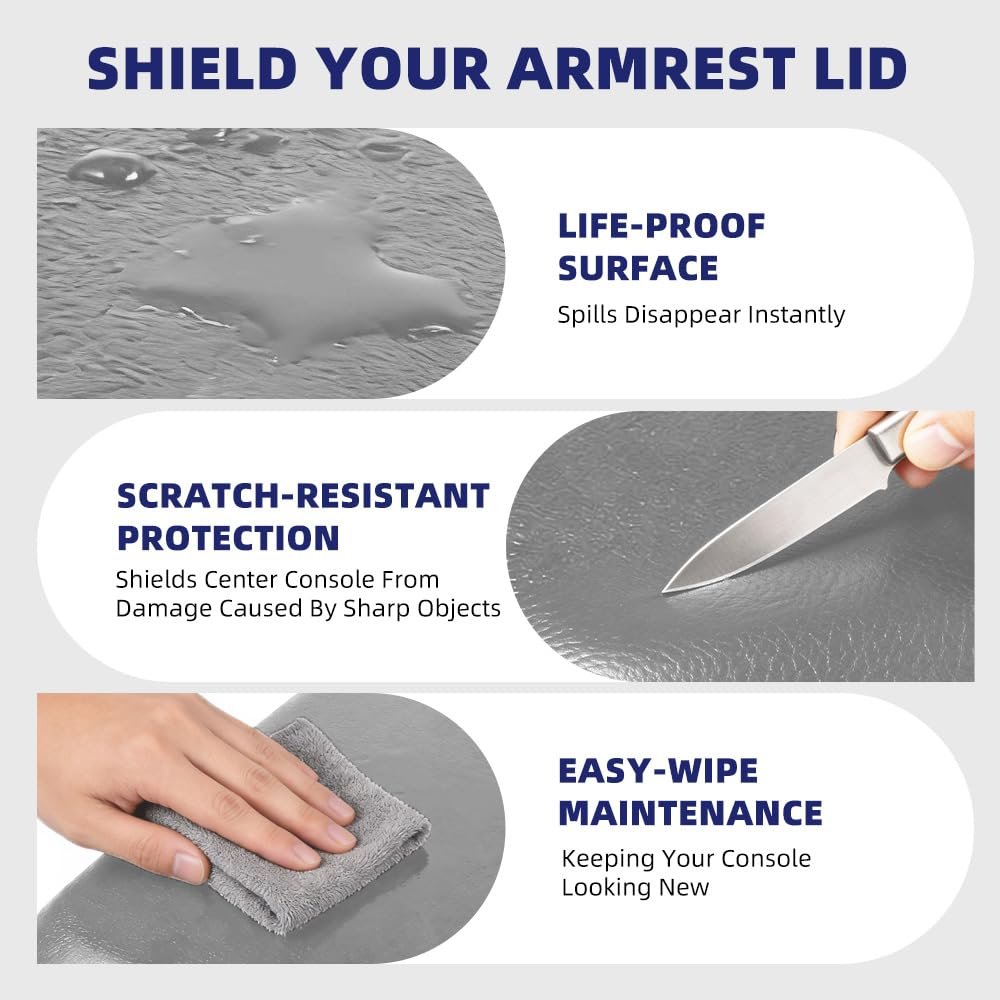 SHIELD YOUR ARMREST LID

LIFE-PROOF SURFACE

Spills Disappear Instantly

SCRATCH-RESISTANT PROTECTION

Shields Center Console From Damage Caused By Sharp Objects

EASY-WIPE MAINTENANCE

Keeping Your Console Looking New